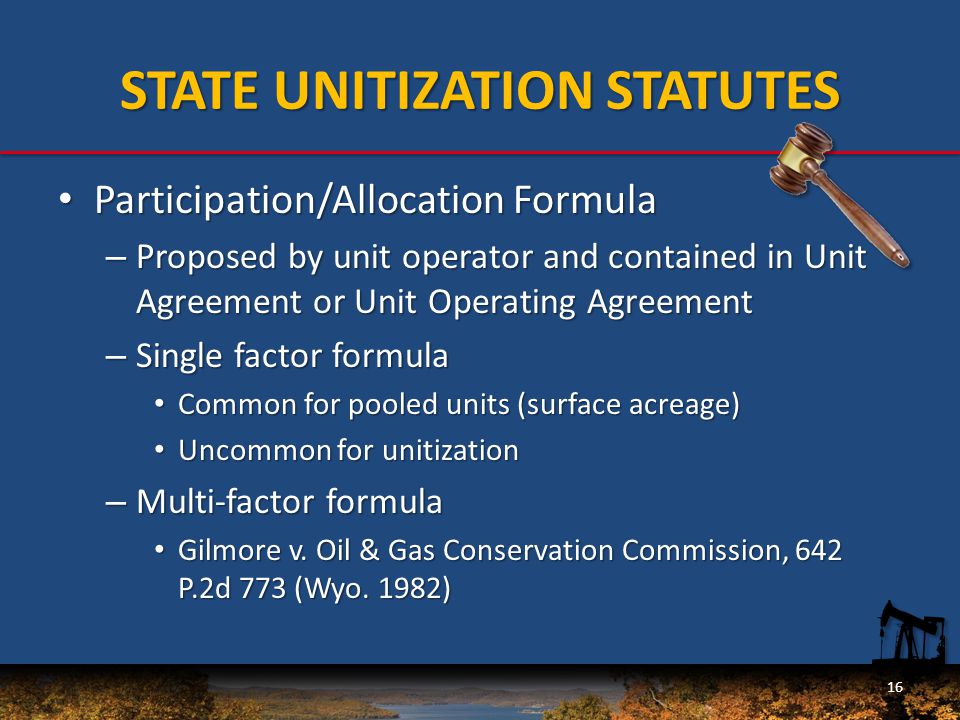 STATE UNITIZATION STATUTES

• Participation/Allocation Formula
 – Proposed by unit operator and contained in Unit Agreement or Unit Operating Agreement
 – Single factor formula
  • Common for pooled units (surface acreage)
  • Uncommon for unitization
 – Multi-factor formula
  • Gilmore v. Oil & Gas Conservation Commission, 642 P.2d 773 (Wyo. 1982)

16